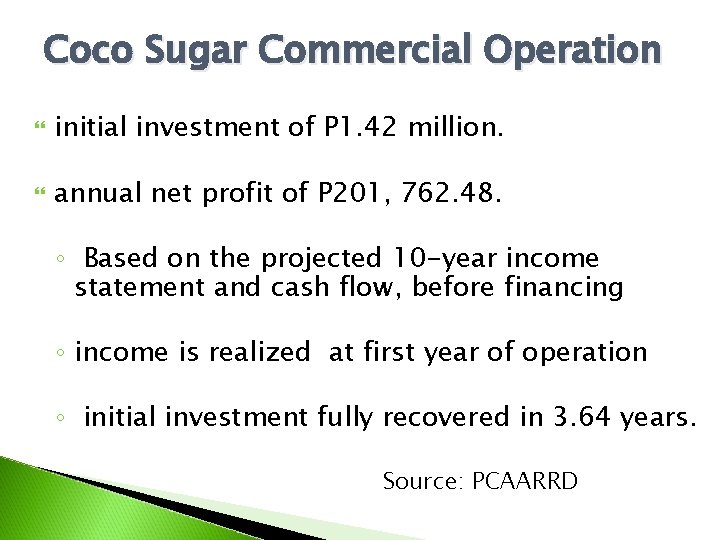 Coco Sugar Commercial Operation

initial investment of P1.42 million.

annual net profit of P201, 762.48.

◦ Based on the projected 10-year income statement and cash flow, before financing

◦ income is realized at first year of operation

◦ initial investment fully recovered in 3.64 years.

Source: PCAARRD